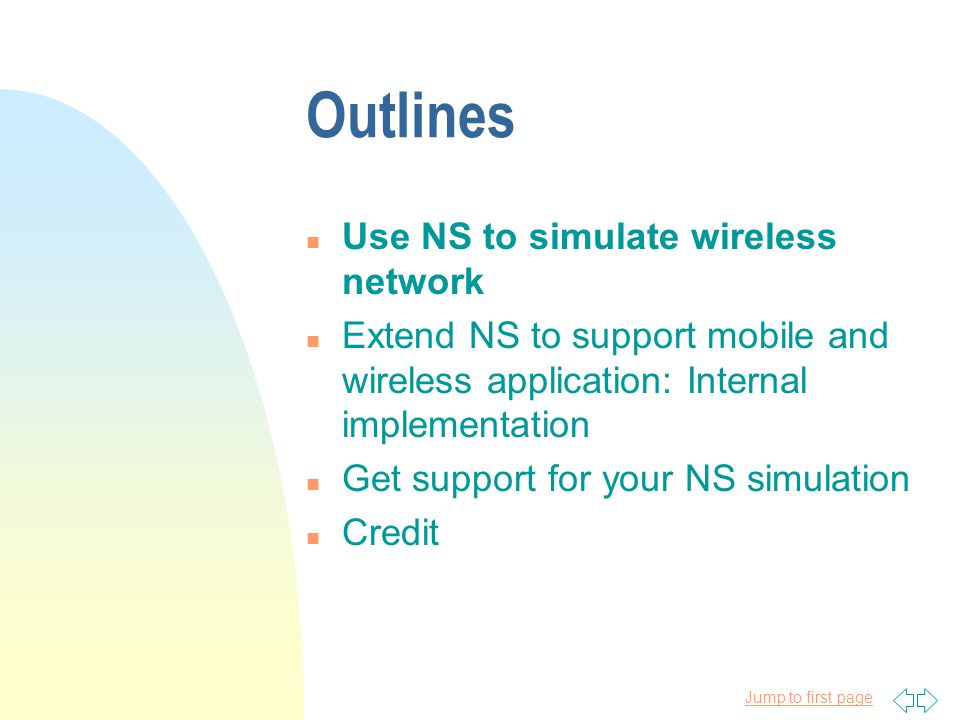 Outlines

- Use NS to simulate wireless network
- Extend NS to support mobile and wireless application: Internal implementation
- Get support for your NS simulation
- Credit

Jump to first page